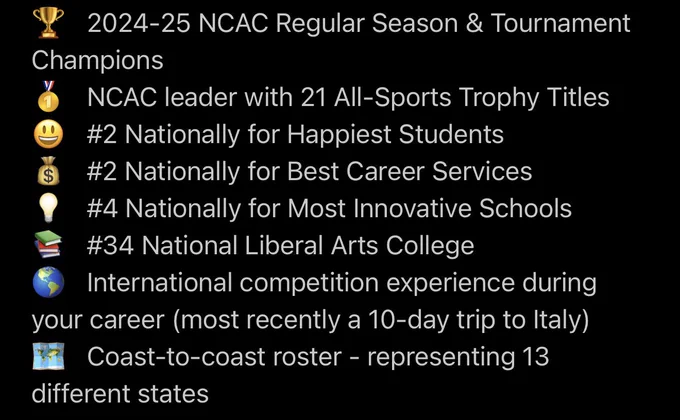 🏆 2024-25 NCAC Regular Season & Tournament Champions
🥇 NCAC leader with 21 All-Sports Trophy Titles
😃 #2 Nationally for Happiest Students
💰 #2 Nationally for Best Career Services
💡 #4 Nationally for Most Innovative Schools
📚 #34 National Liberal Arts College
🌎 International competition experience during your career (most recently a 10-day trip to Italy)
🗺️ Coast-to-coast roster - representing 13 different states